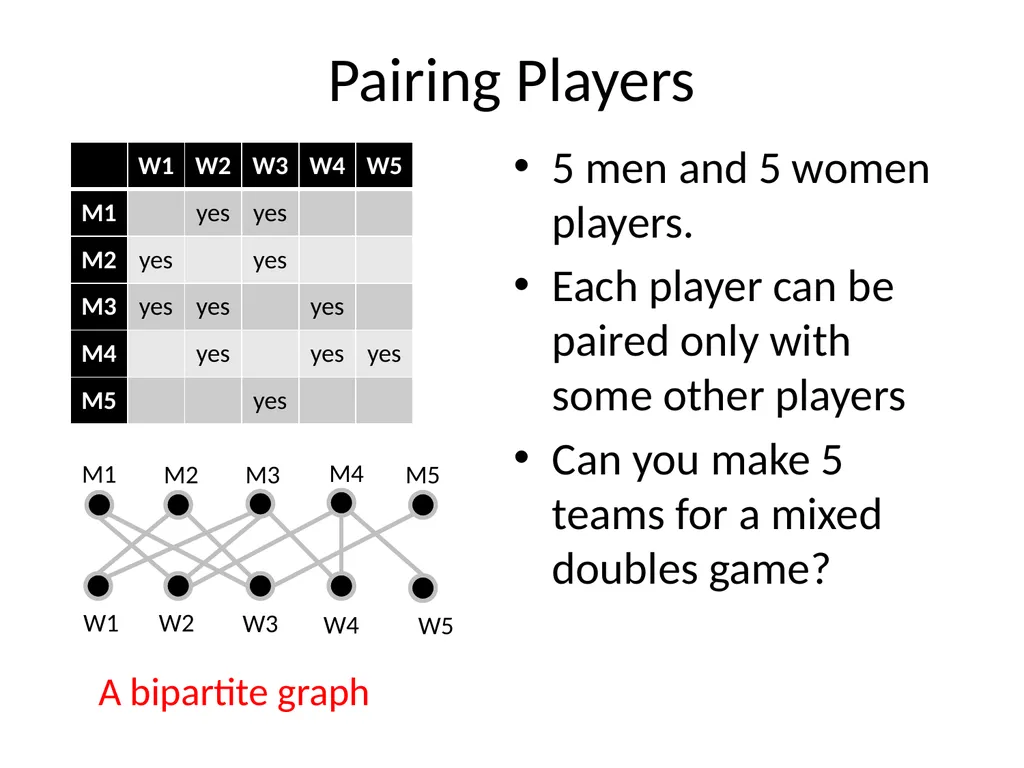 Pairing Players

|  | W1 | W2 | W3 | W4 | W5 |
|---|---|---|---|---|---|
| M1 |  | yes | yes |  |  |
| M2 | yes |  | yes |  |  |
| M3 | yes | yes |  | yes |  |
| M4 |  | yes |  | yes | yes |
| M5 |  |  | yes |  |  |

M1 M2 M3 M4 M5

W1 W2 W3 W4 W5

A bipartite graph

• 5 men and 5 women players.
• Each player can be paired only with some other players
• Can you make 5 teams for a mixed doubles game?